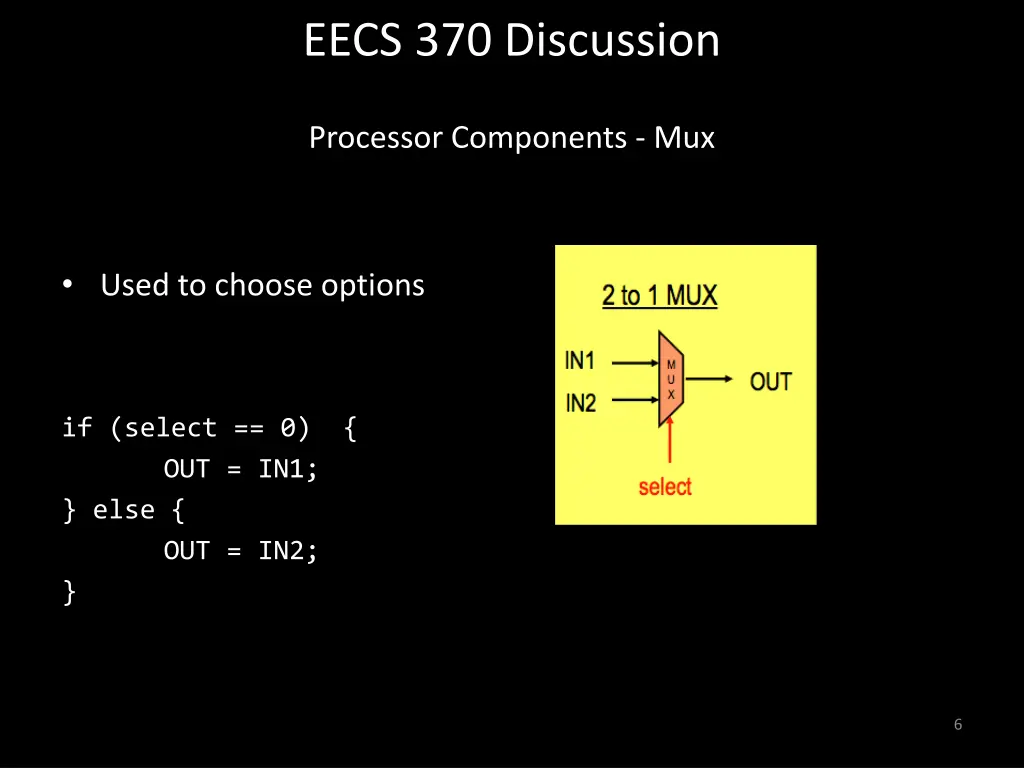 EECS 370 Discussion

Processor Components - Mux

• Used to choose options

if (select == 0) {
OUT = IN1;
} else {
OUT = IN2;
}

2 to 1 MUX

IN1

IN2

M
U
X

OUT

select

6